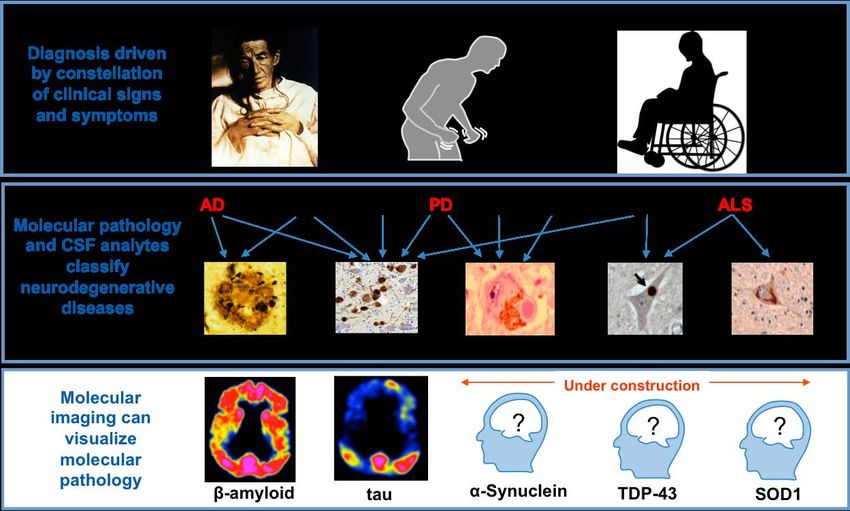 Diagnosis driven by constellation of clinical signs and symptoms

Molecular pathology and CSF analytes classify neurodegenerative diseases

AD

PD

ALS

Molecular imaging can visualize molecular pathology

Under construction

?

?

?

β-amyloid

tau

α-Synuclein

TDP-43

SOD1